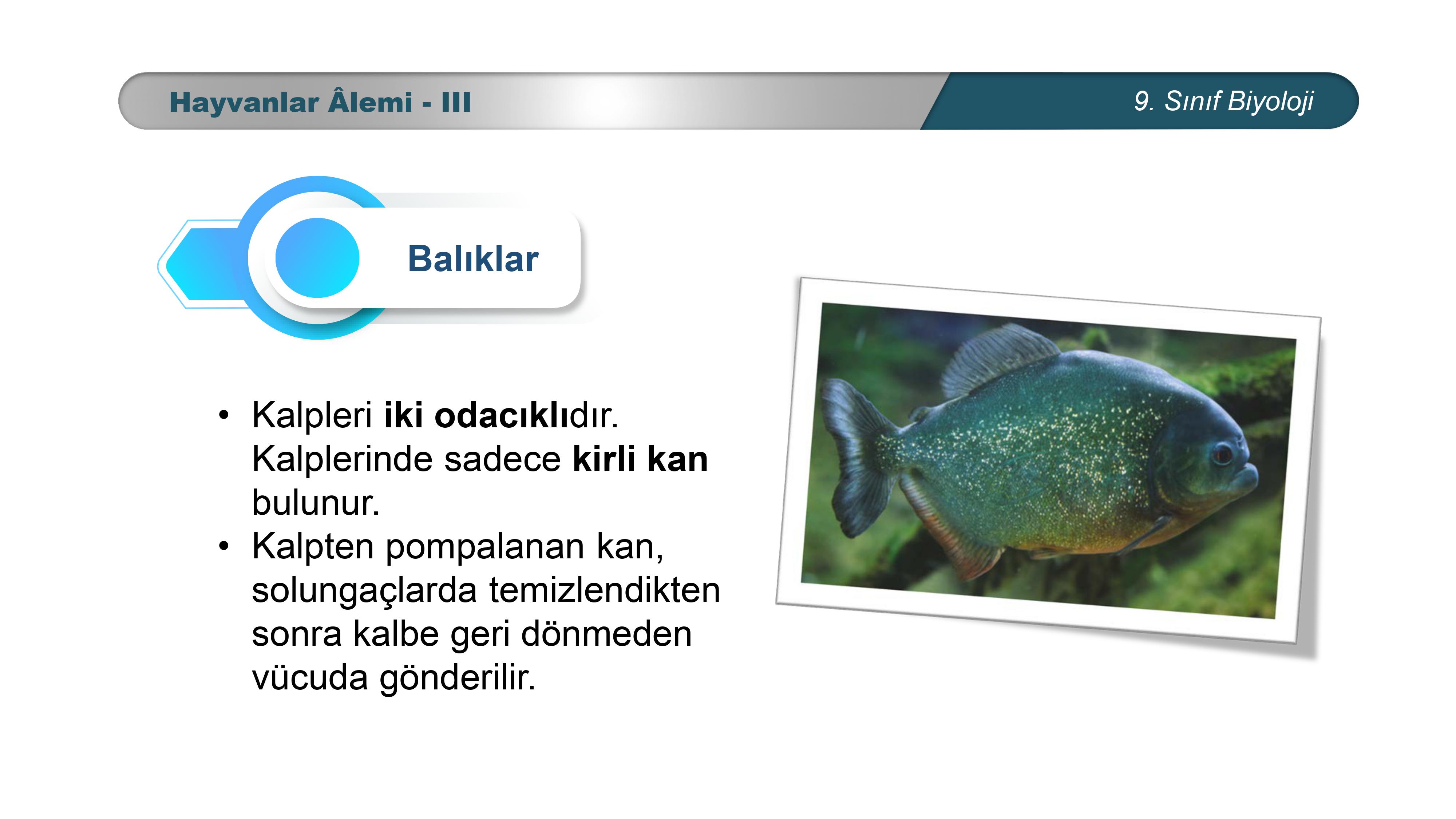 Hayvanlar Âlemi - III

9. Sınıf Biyoloji

Balıklar

• Kalpleri iki odacıklıdır. Kalplerinde sadece kirli kan bulunur.
• Kalpten pompalanan kan, solungaçlarda temizlendikten sonra kalbe geri dönmeden vücuda gönderilir.